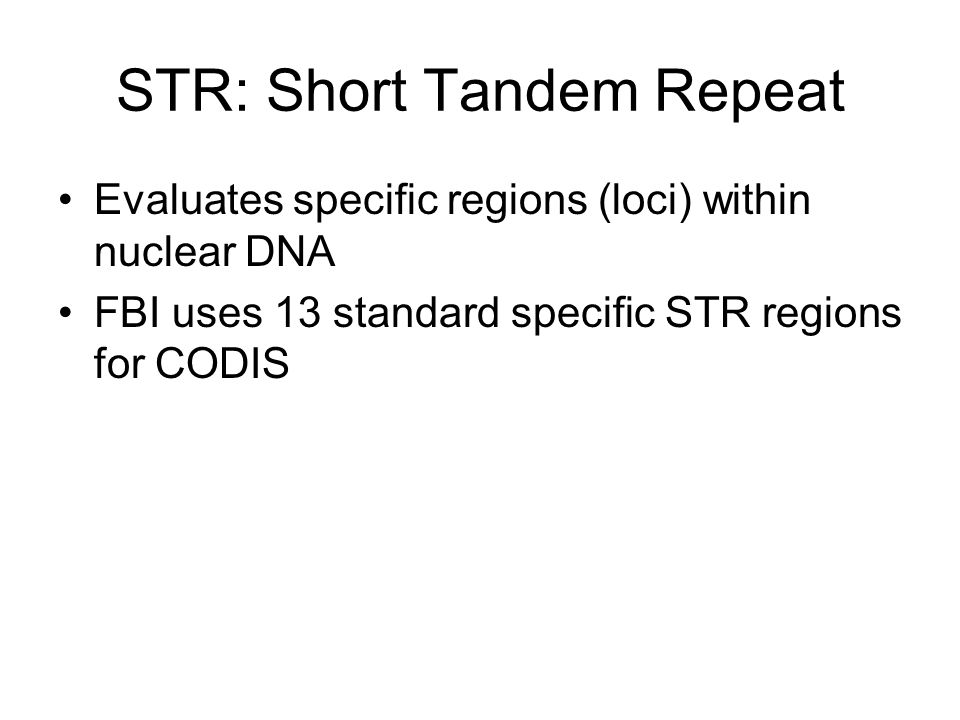 STR: Short Tandem Repeat

• Evaluates specific regions (loci) within nuclear DNA
• FBI uses 13 standard specific STR regions for CODIS